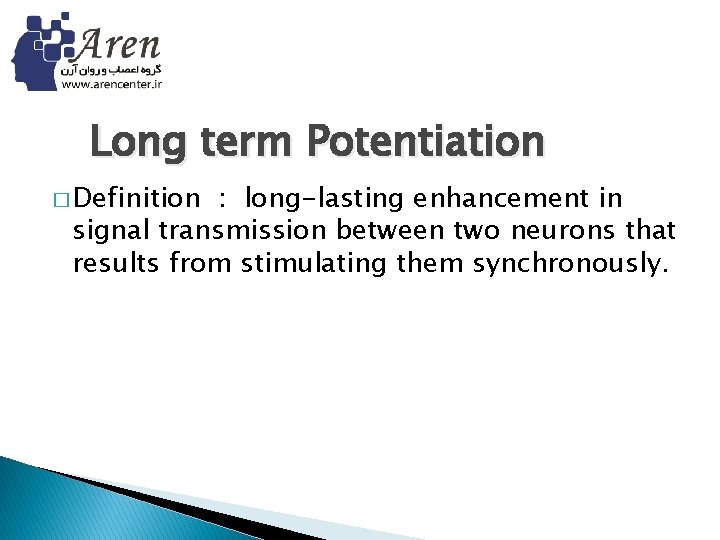 Aren
گروه اعصاب و روان آرن
www.arencenter.ir

Long term Potentiation

□ Definition : long-lasting enhancement in signal transmission between two neurons that results from stimulating them synchronously.